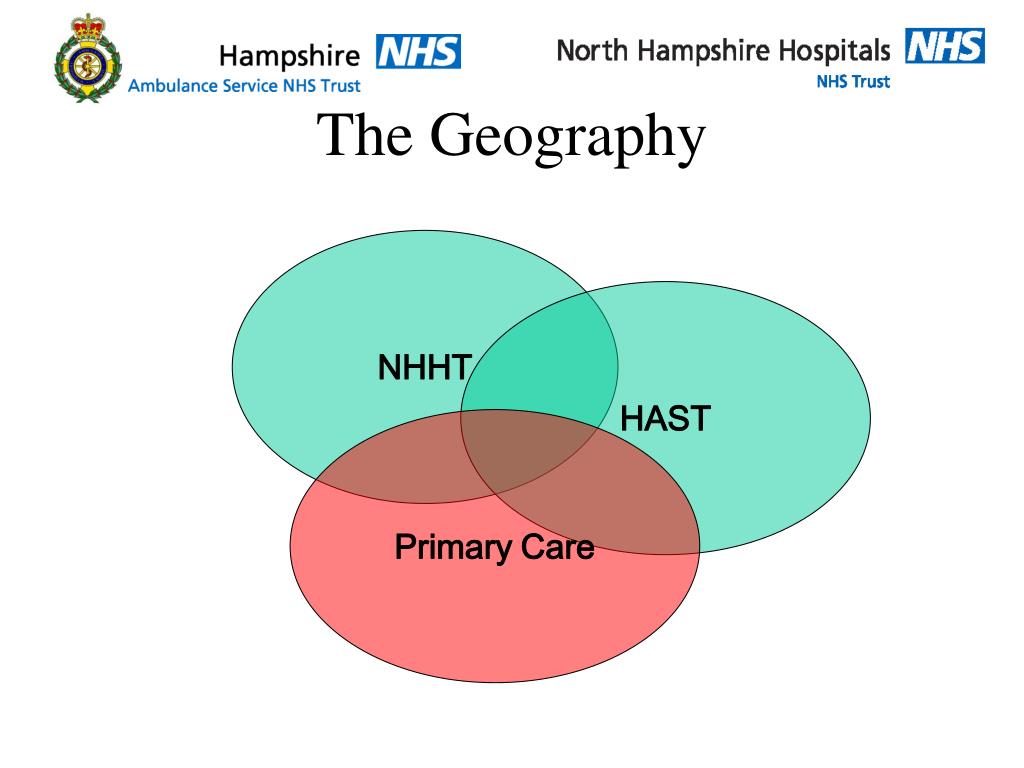 Hampshire NHS
Ambulance Service NHS Trust

North Hampshire Hospitals NHS
NHS Trust

The Geography

NHHT

HAST

Primary Care